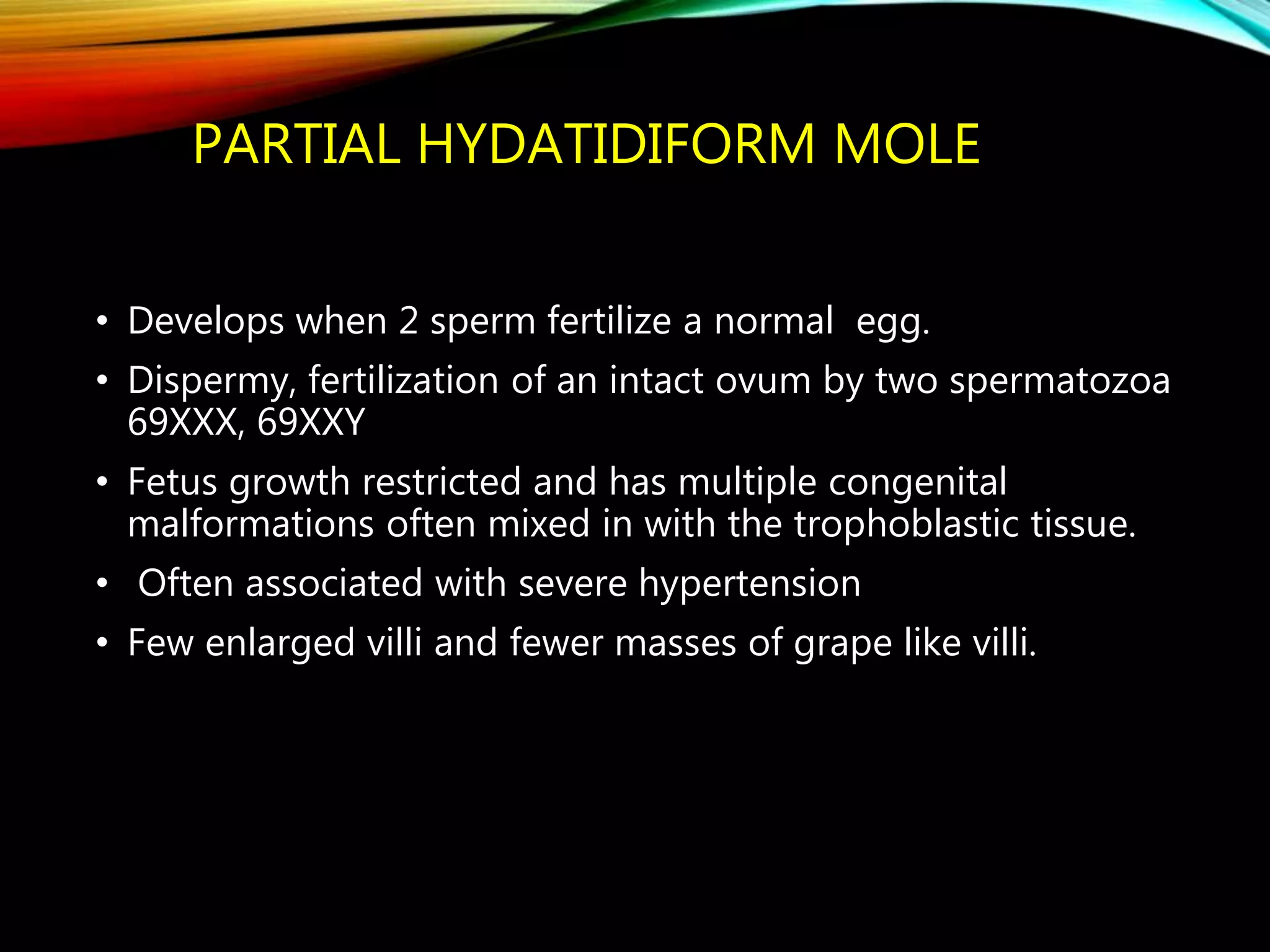 PARTIAL HYDATIDIFORM MOLE

• Develops when 2 sperm fertilize a normal egg.
• Dispermy, fertilization of an intact ovum by two spermatozoa 69XXX, 69XXY
• Fetus growth restricted and has multiple congenital malformations often mixed in with the trophoblastic tissue.
• Often associated with severe hypertension
• Few enlarged villi and fewer masses of grape like villi.